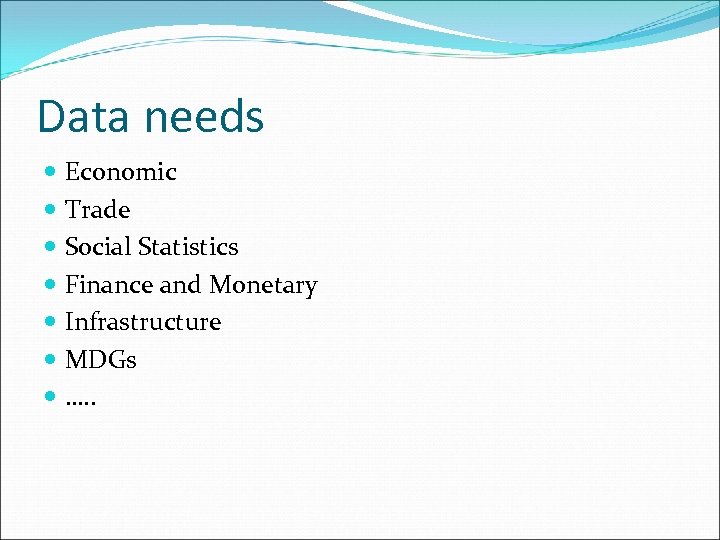 Data needs

- Economic
- Trade
- Social Statistics
- Finance and Monetary
- Infrastructure
- MDGs
- .....